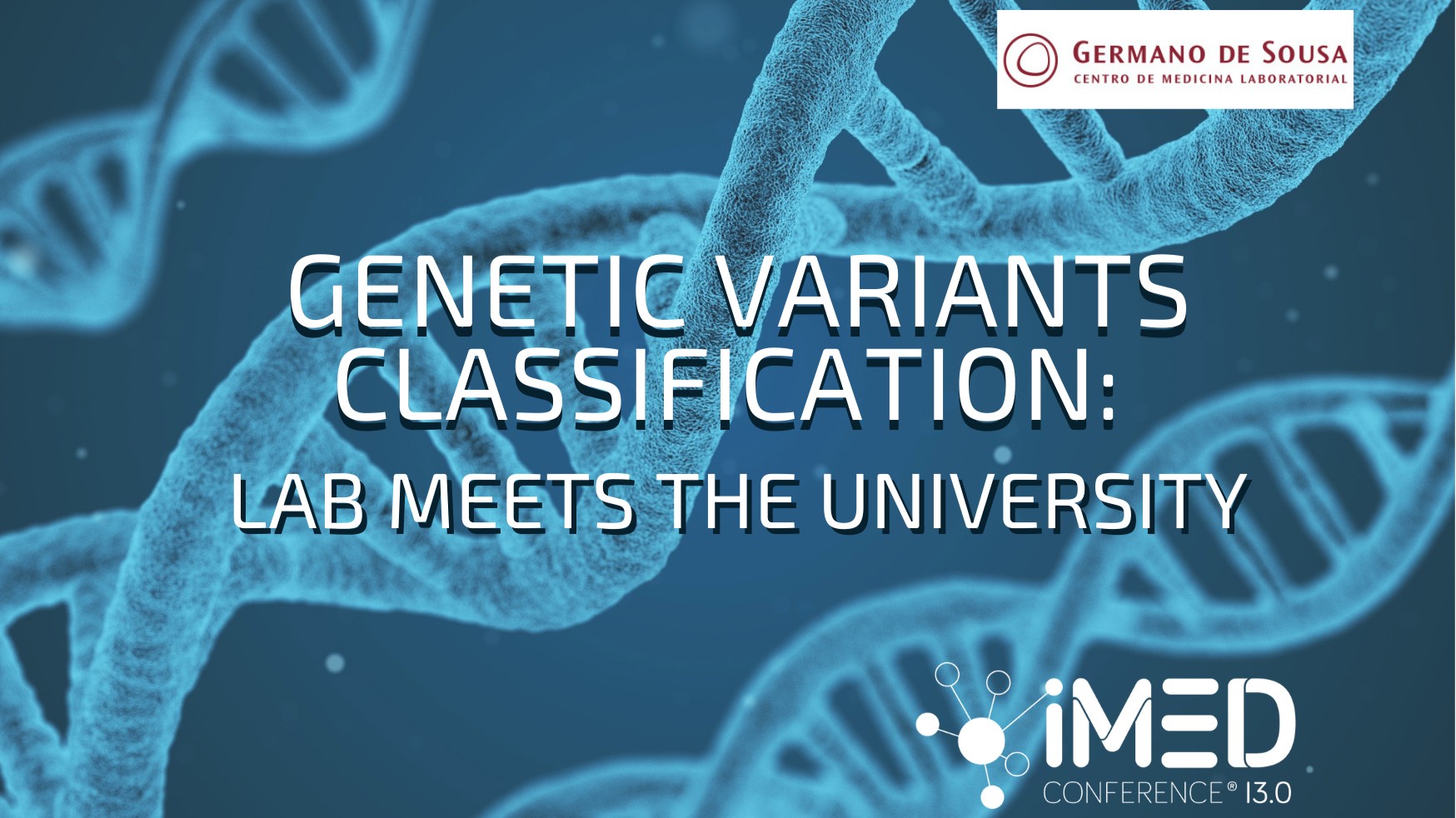 GERMANO DE SOUSA
CENTRO DE MEDICINA LABORATORIAL

GENETIC VARIANTS CLASSIFICATION:
LAB MEETS THE UNIVERSITY

iMED
CONFERENCE® 13.0